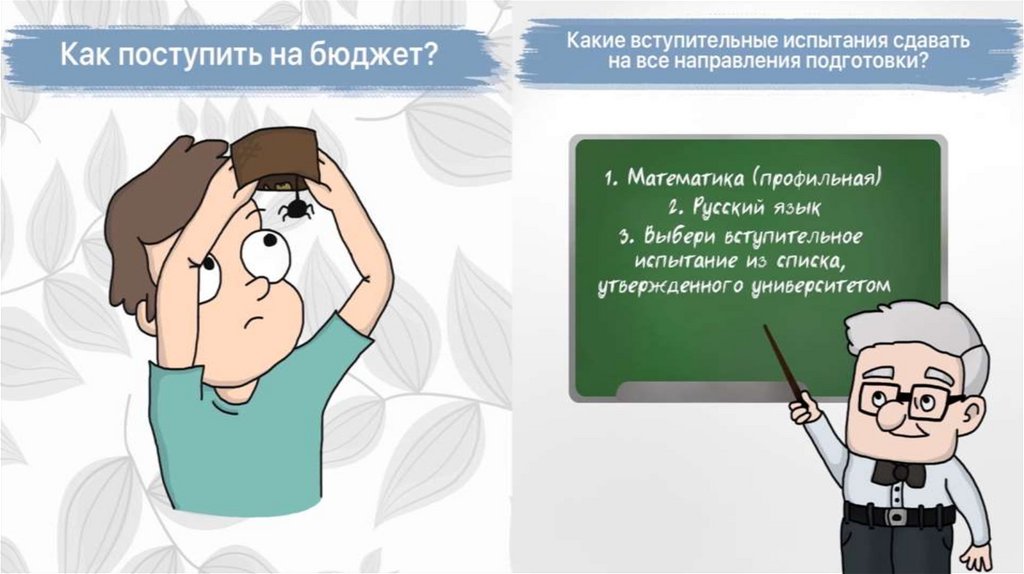 Как поступить на бюджет?

Какие вступительные испытания сдавать на все направления подготовки?

1. Математика (профильная)
2. Русский язык
3. Выбери вступительное испытание из списка, утвержденного университетом